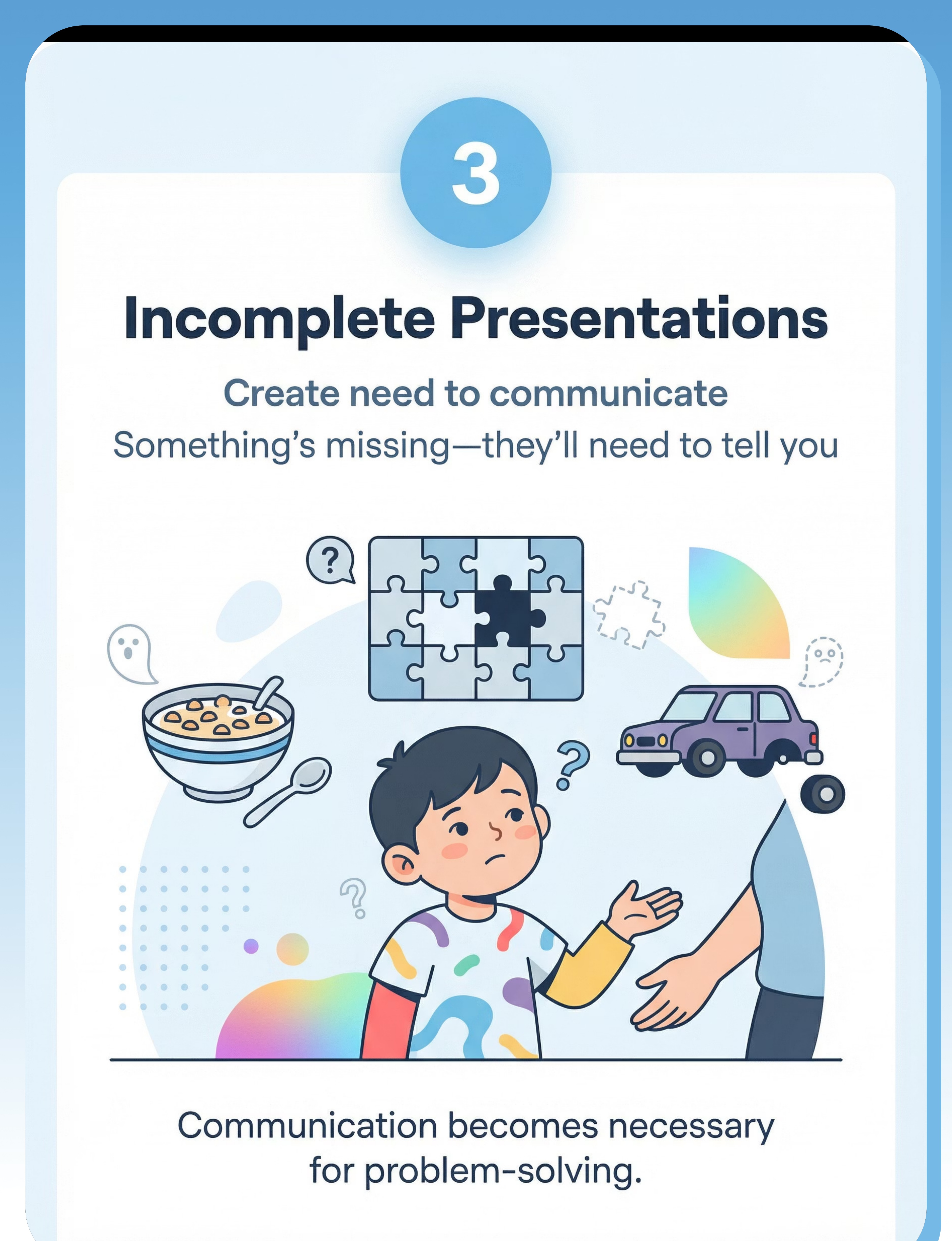 3

Incomplete Presentations

Create need to communicate

Something's missing—they'll need to tell you

?

?

?

Communication becomes necessary for problem-solving.